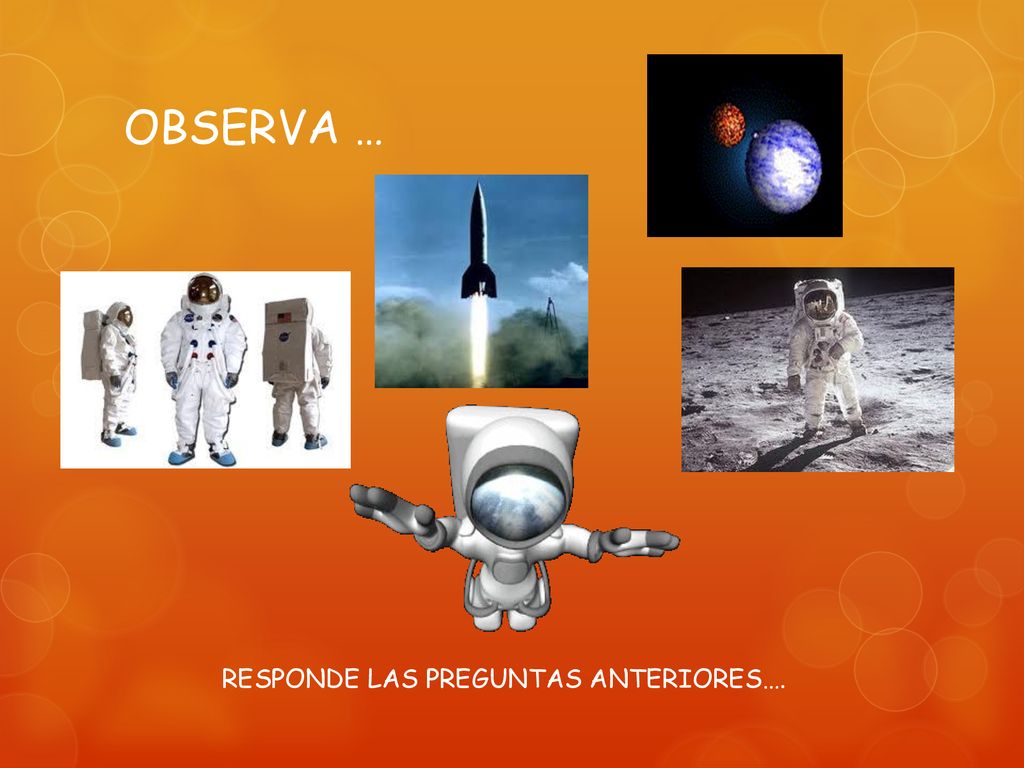 OBSERVA …

RESPONDE LAS PREGUNTAS ANTERIORES….